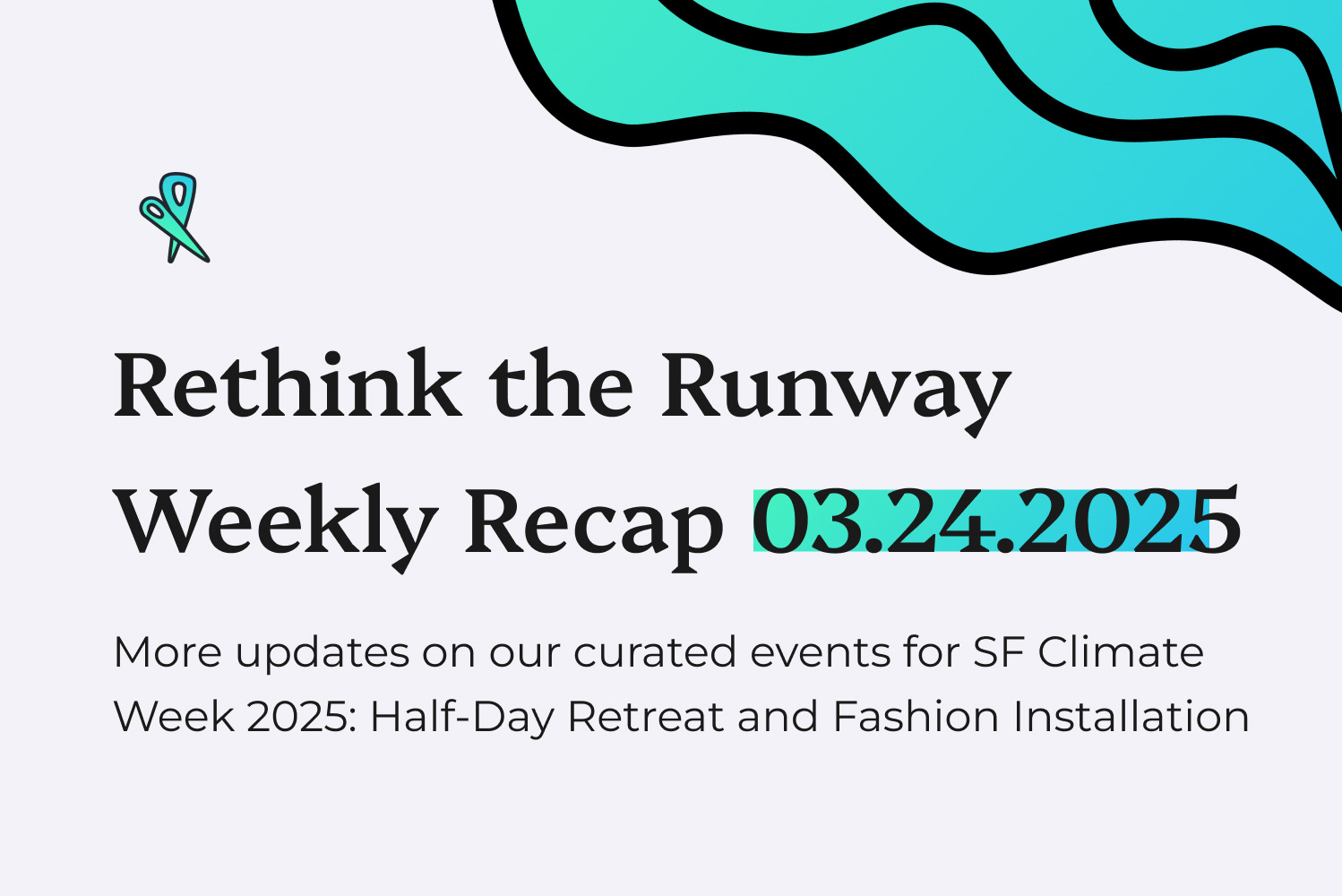 Rethink the Runway
Weekly Recap 03.24.2025

More updates on our curated events for SF Climate Week 2025: Half-Day Retreat and Fashion Installation